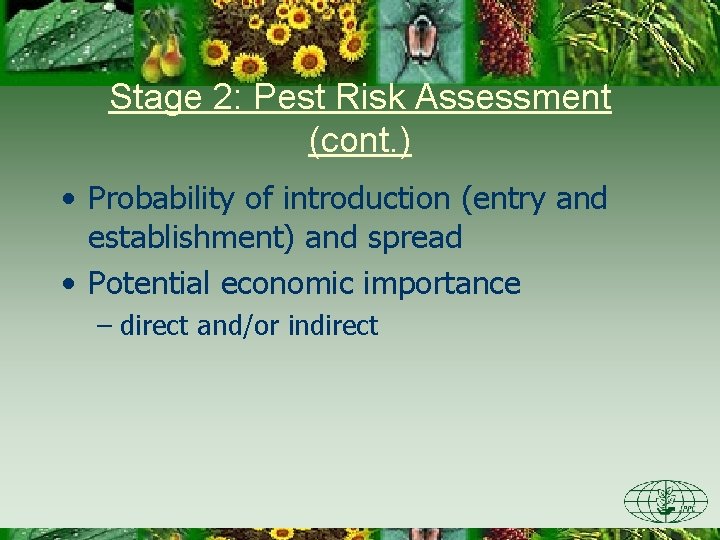 Stage 2: Pest Risk Assessment (cont.)

• Probability of introduction (entry and establishment) and spread
• Potential economic importance
– direct and/or indirect

IPPC